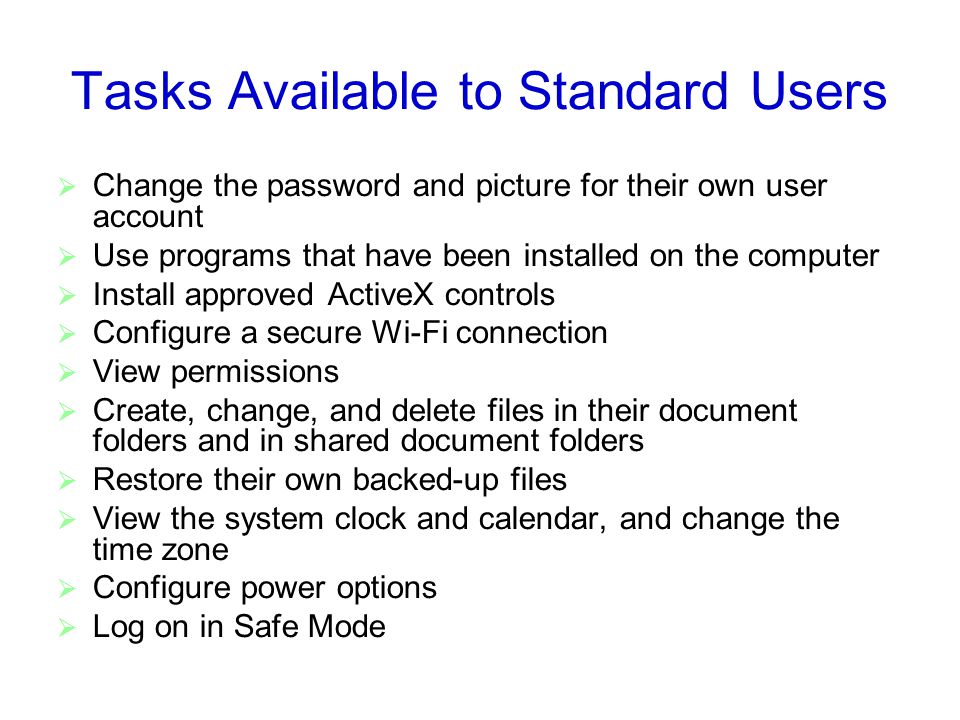 Tasks Available to Standard Users

➢ Change the password and picture for their own user account
➢ Use programs that have been installed on the computer
➢ Install approved ActiveX controls
➢ Configure a secure Wi-Fi connection
➢ View permissions
➢ Create, change, and delete files in their document folders and in shared document folders
➢ Restore their own backed-up files
➢ View the system clock and calendar, and change the time zone
➢ Configure power options
➢ Log on in Safe Mode